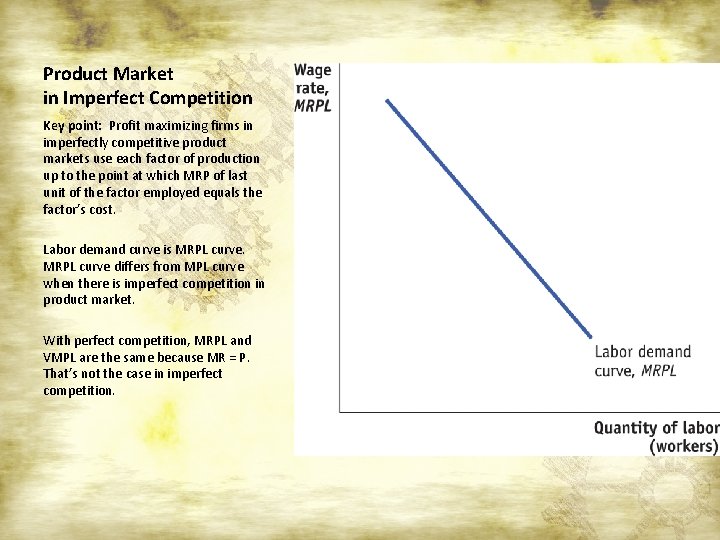 Product Market
in Imperfect Competition

Key point: Profit maximizing firms in imperfectly competitive product markets use each factor of production up to the point at which MRP of last unit of the factor employed equals the factor's cost.

Labor demand curve is MRPL curve. MRPL curve differs from MPL curve when there is imperfect competition in product market.

With perfect competition, MRPL and VMPL are the same because MR = P. That's not the case in imperfect competition.

Wage rate, MRPL

Labor demand curve, MRPL

Quantity of labor (workers)